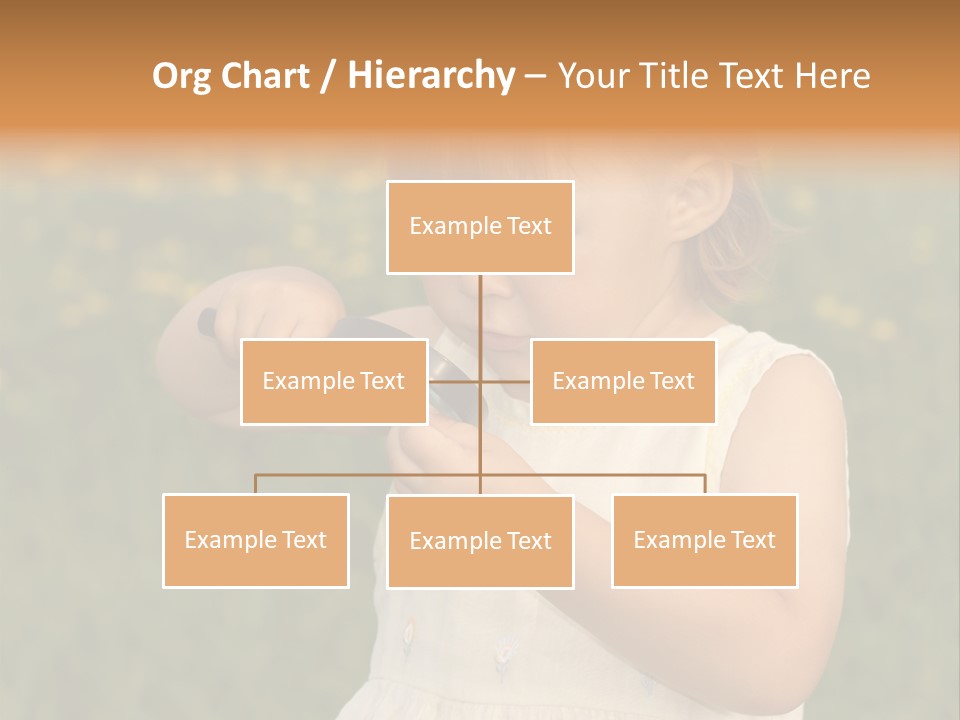 Org Chart / Hierarchy – Your Title Text Here

Example Text

Example Text

Example Text

Example Text

Example Text

Example Text